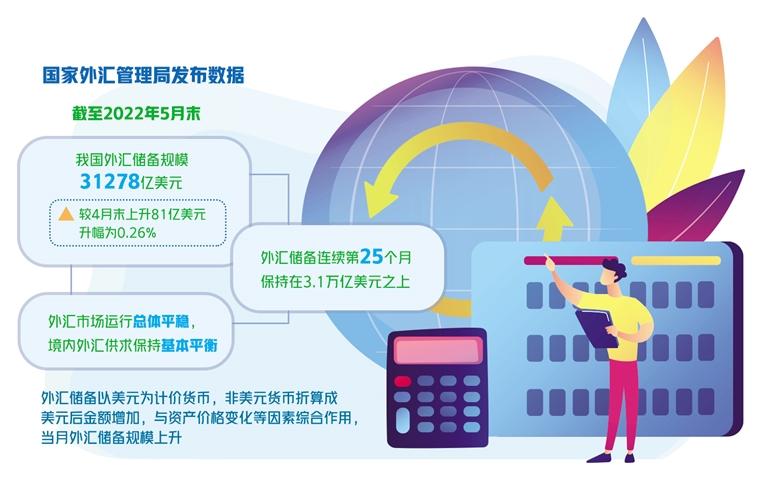 国家外汇管理局发布数据

截至2022年5月末

我国外汇储备规模
31278亿美元

较4月末上升81亿美元
升幅为0.26%

外汇储备连续第25个月
保持在3.1万亿美元之上

外汇市场运行总体平稳，
境内外汇供求保持基本平衡

外汇储备以美元为计价货币，非美元货币折算成美元后金额增加，与资产价格变化等因素综合作用，当月外汇储备规模上升